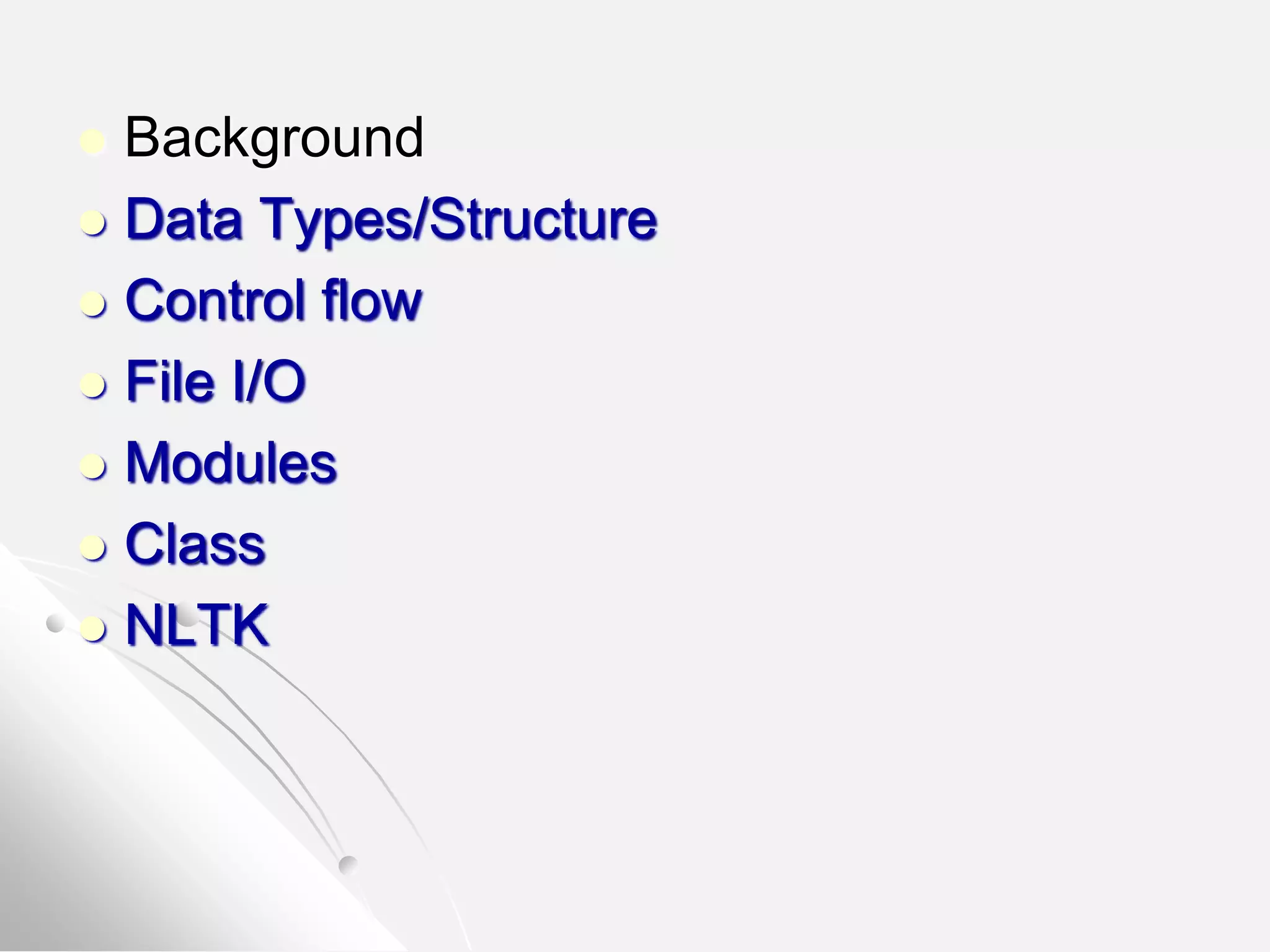 - Background
- Data Types/Structure
- Control flow
- File I/O
- Modules
- Class
- NLTK